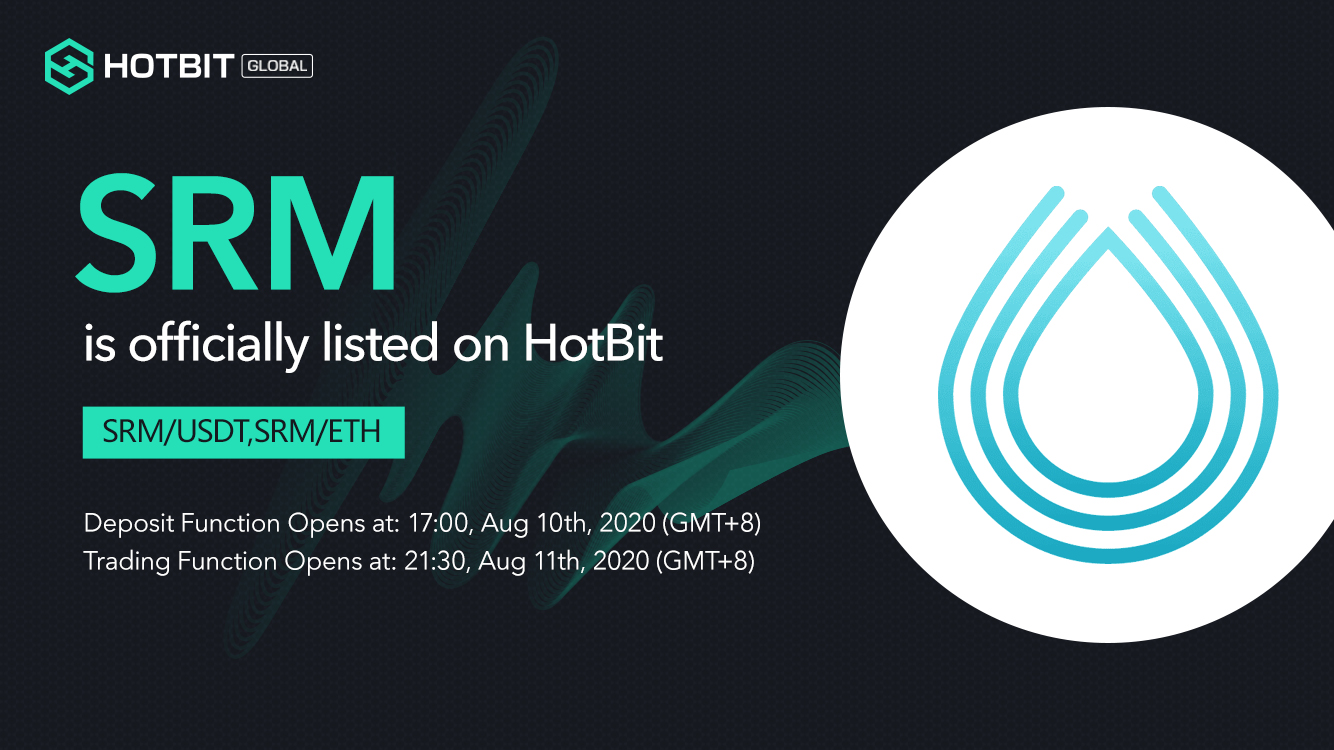 HOTBIT GLOBAL

SRM

is officially listed on HotBit

SRM/USDT,SRM/ETH

Deposit Function Opens at: 17:00, Aug 10th, 2020 (GMT+8)
Trading Function Opens at: 21:30, Aug 11th, 2020 (GMT+8)